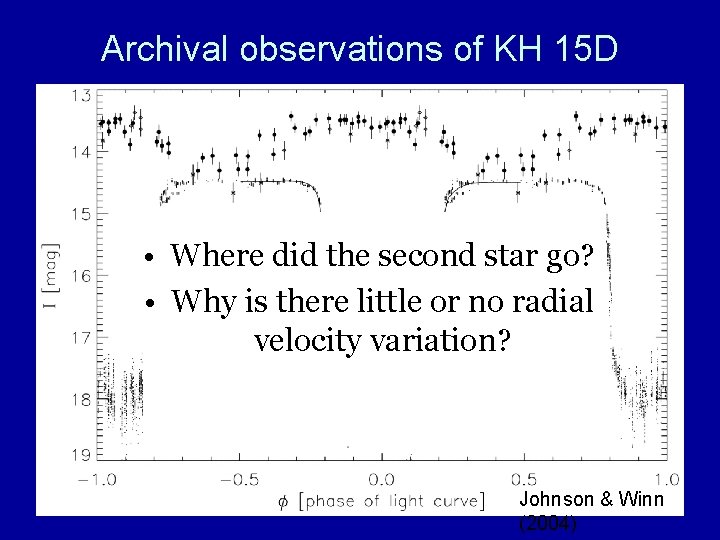 Archival observations of KH 15D

13
14
15
16
17
18
19

I [mag]

• Where did the second star go?
• Why is there little or no radial velocity variation?

−1.0
−0.5
0.0
0.5
1.0

$\phi$ [phase of light curve]

Johnson & Winn (2004)